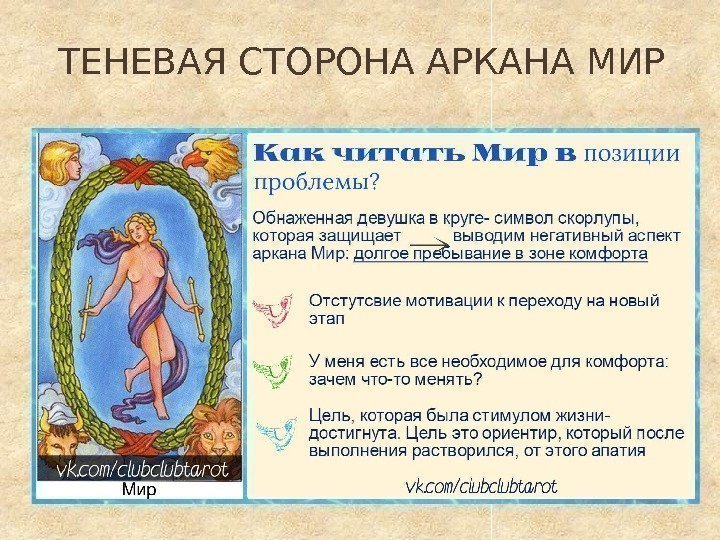 ТЕНЕВАЯ СТОРОНА АРКАНА МИР

vk.com/clubclubtarot

Мир

Как читать Мир в позиции проблемы?

Обнаженная девушка в круге- символ скорлупы, которая защищает → выводим негативный аспект аркана Мир: долгое пребывание в зоне комфорта

Отстутсвие мотивации к переходу на новый этап

У меня есть все необходимое для комфорта: зачем что-то менять?

Цель, которая была стимулом жизни- достигнута. Цель это ориентир, который после выполнения растворился, от этого апатия

vk.com/clubclubtarot